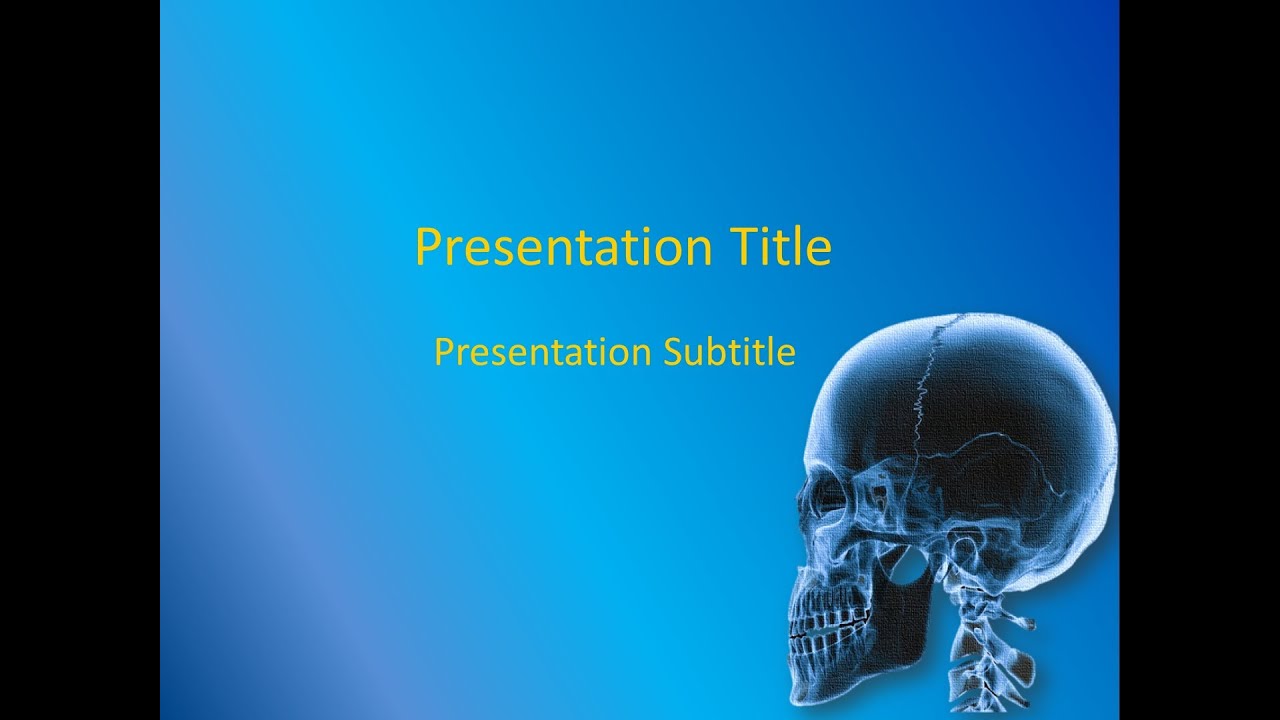 Presentation Title

Presentation Subtitle